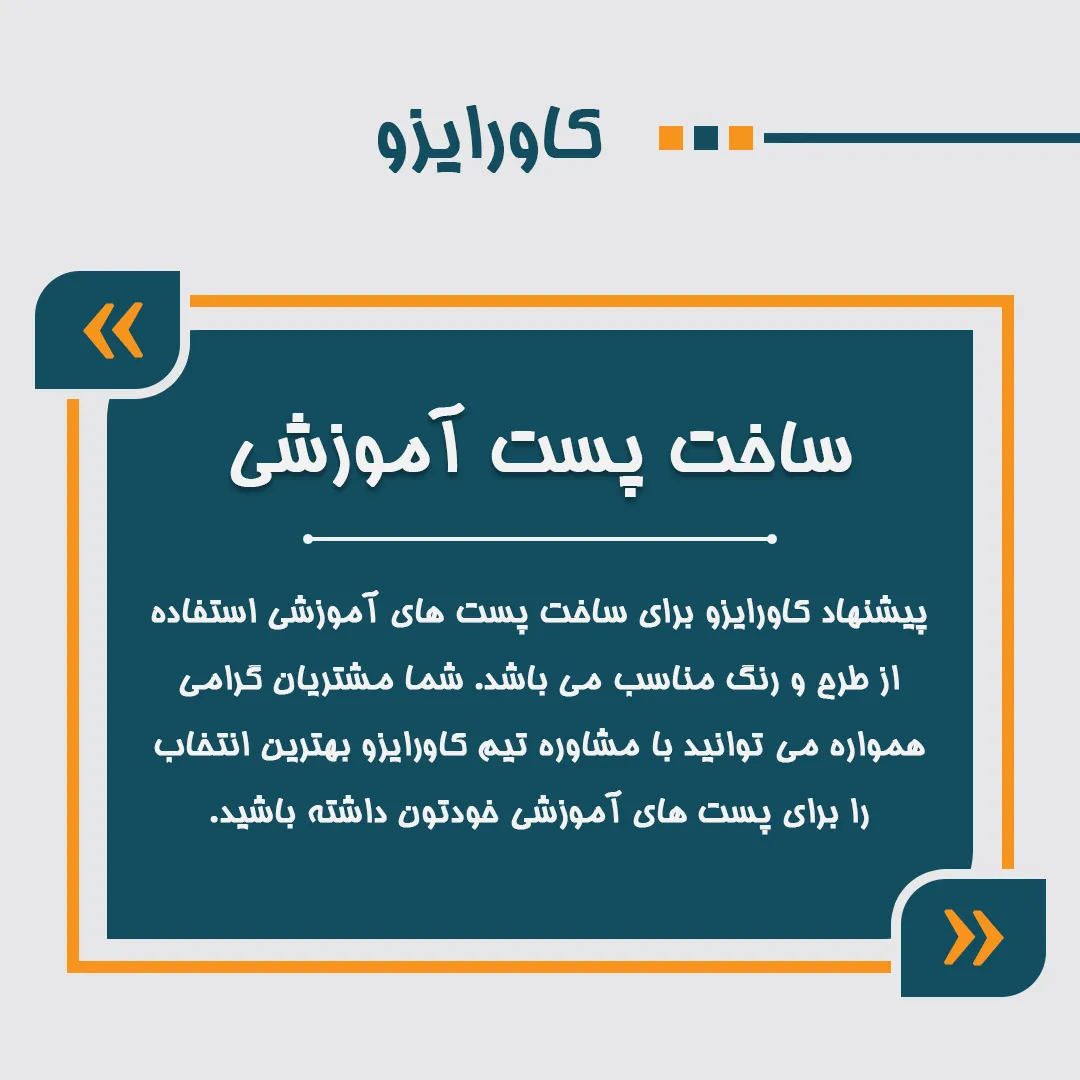 کاورایزو

ساخت پست آموزشی

پیشنهاد کاورایزو برای ساخت پست های آموزشی استفاده از طرح و رنگ مناسب می باشد. شما مشتریان گرامی همواره می توانید با مشاوره تیم کاورایزو بهترین انتخاب را برای پست های آموزشی خودتون داشته باشید.